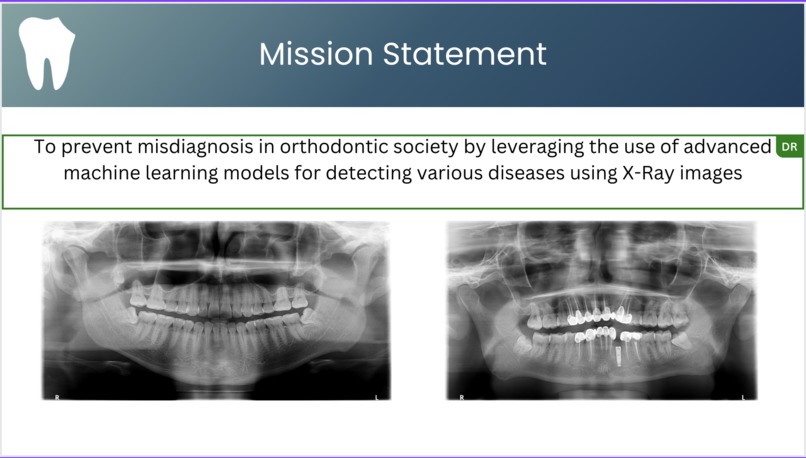 Mission Statement

To prevent misdiagnosis in orthodontic society by leveraging the use of advanced machine learning models for detecting various diseases using X-Ray images

DR

R

L

R

L